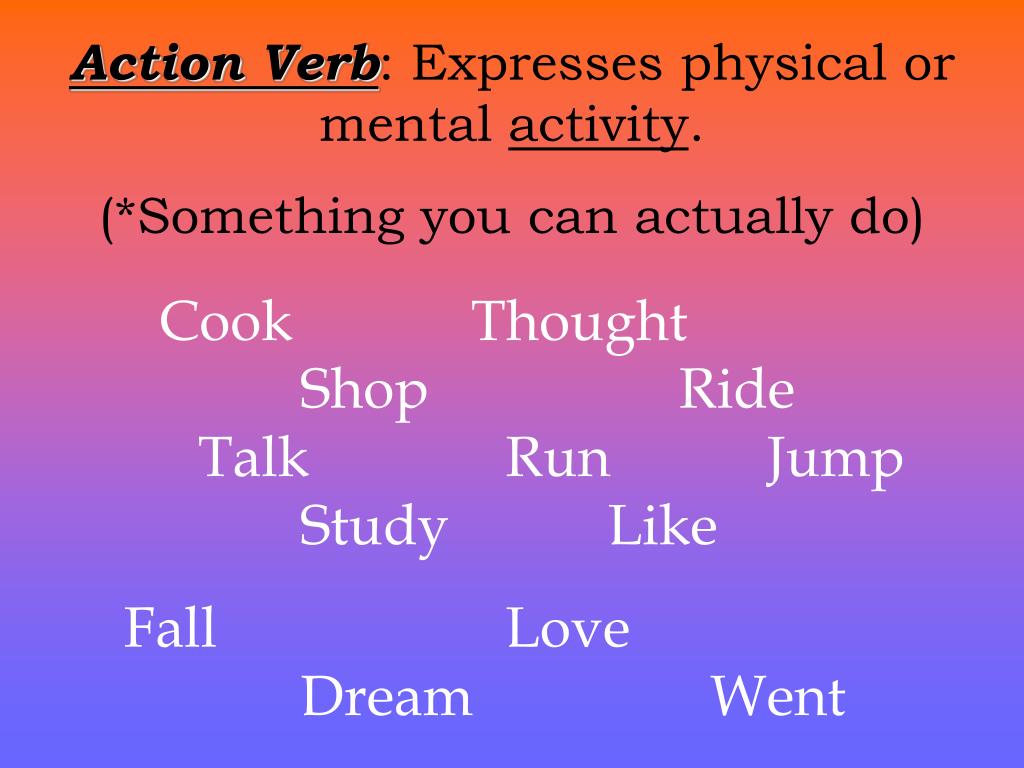 Action Verb: Expresses physical or mental activity.

(*Something you can actually do)

Cook Thought
Shop Ride
Talk Run Jump
Study Like

Fall Love
Dream Went